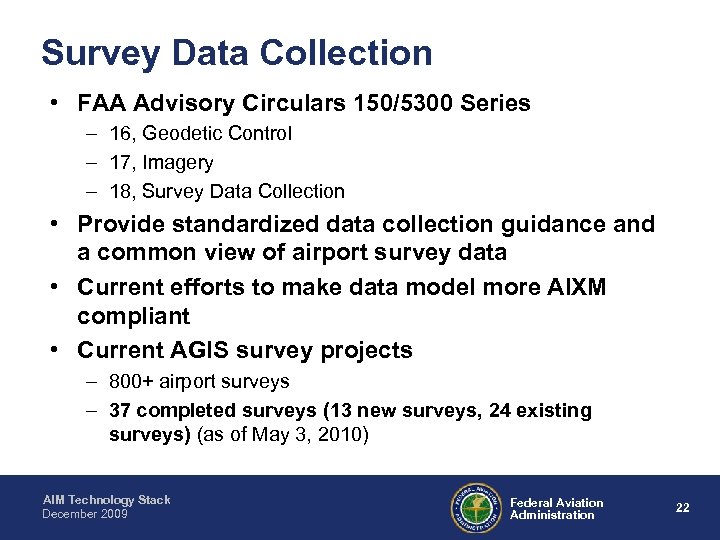 Survey Data Collection

• FAA Advisory Circulars 150/5300 Series
– 16, Geodetic Control
– 17, Imagery
– 18, Survey Data Collection

• Provide standardized data collection guidance and a common view of airport survey data

• Current efforts to make data model more AIXM compliant

• Current AGIS survey projects
– 800+ airport surveys
– 37 completed surveys (13 new surveys, 24 existing surveys) (as of May 3, 2010)

AIM Technology Stack
December 2009

FEDERAL AVIATION ADMINISTRATION

Federal Aviation Administration

22